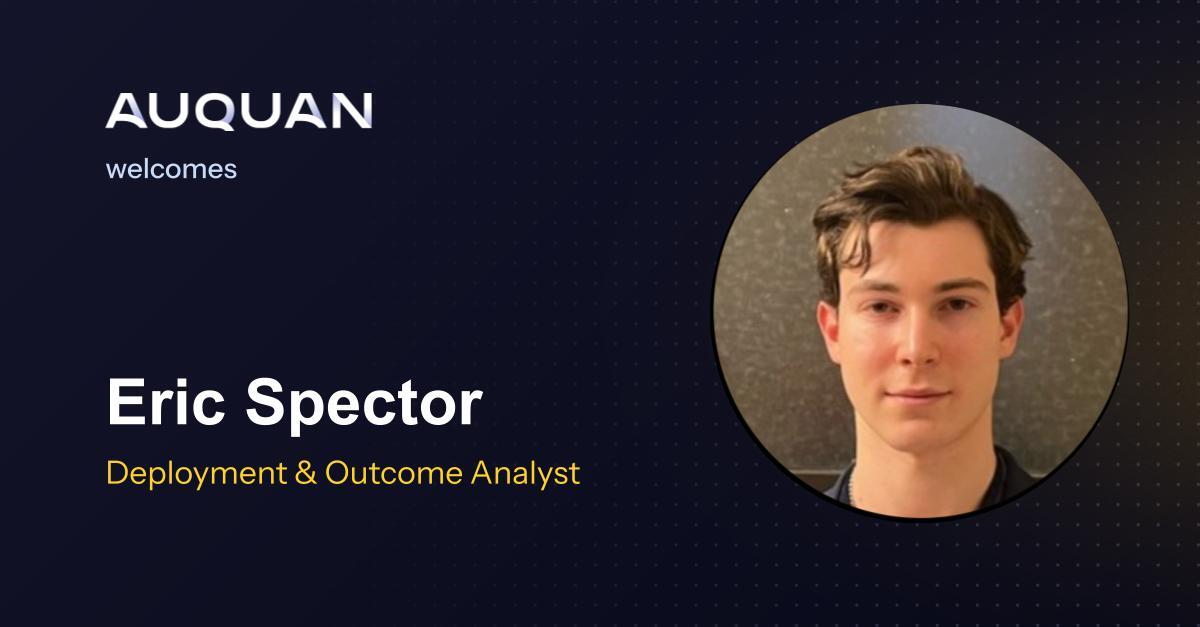 AUQUAN

welcomes

Eric Spector

Deployment & Outcome Analyst